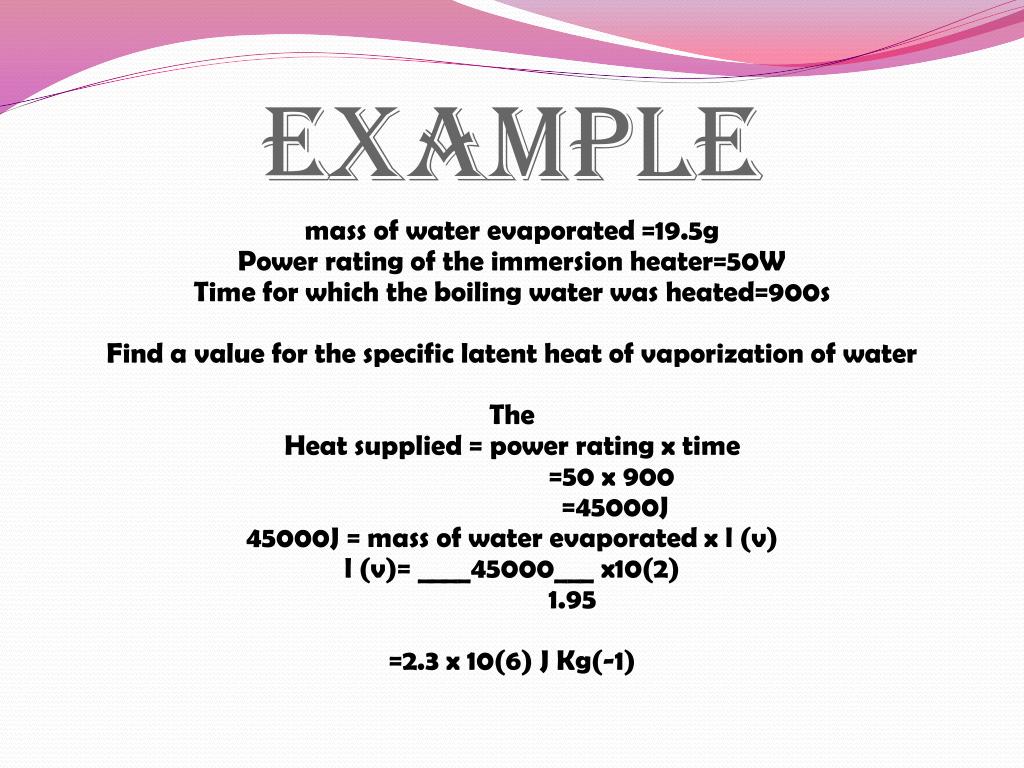 EXAMPLE

mass of water evaporated =19.5g
Power rating of the immersion heater=50W
Time for which the boiling water was heated=900s

Find a value for the specific latent heat of vaporization of water

The
Heat supplied = power rating x time
=50 x 900
=45000J
45000J = mass of water evaporated x l (v)
l (v)= ____45000___ x10(2)
1.95

=2.3 x 10(6) J Kg(-1)